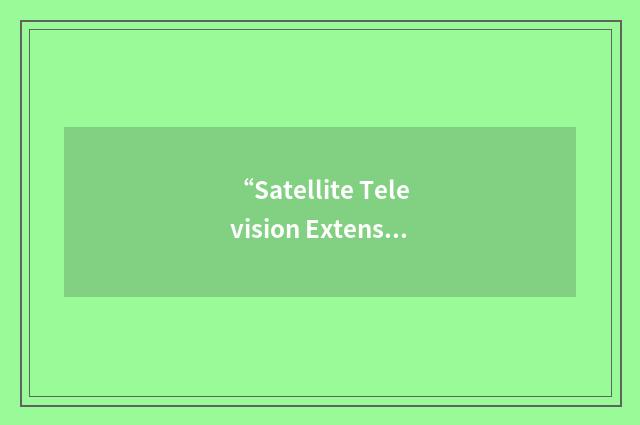 “Satellite Television Extens…